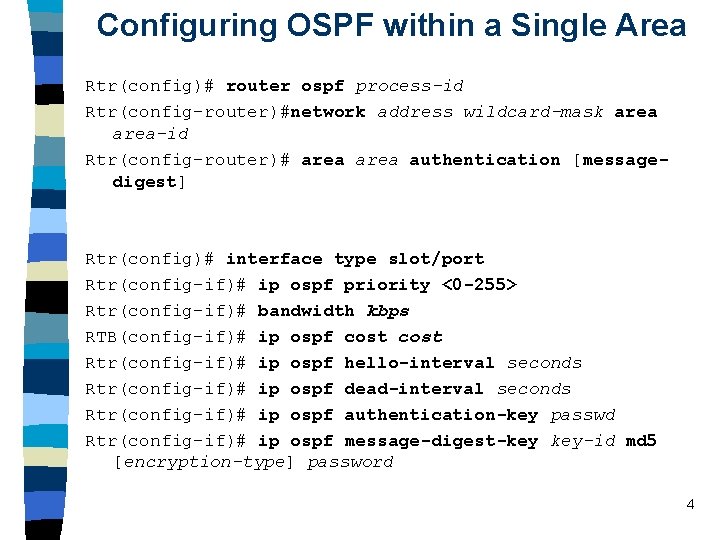 Configuring OSPF within a Single Area

Rtr(config)# router ospf process-id

Rtr(config-router)#network address wildcard-mask area area-id

Rtr(config-router)# area area authentication [message-digest]

Rtr(config)# interface type slot/port

Rtr(config-if)# ip ospf priority <0-255>

Rtr(config-if)# bandwidth kbps

RTB(config-if)# ip ospf cost cost

Rtr(config-if)# ip ospf hello-interval seconds

Rtr(config-if)# ip ospf dead-interval seconds

Rtr(config-if)# ip ospf authentication-key passwd

Rtr(config-if)# ip ospf message-digest-key key-id md5 [encryption-type] password

4